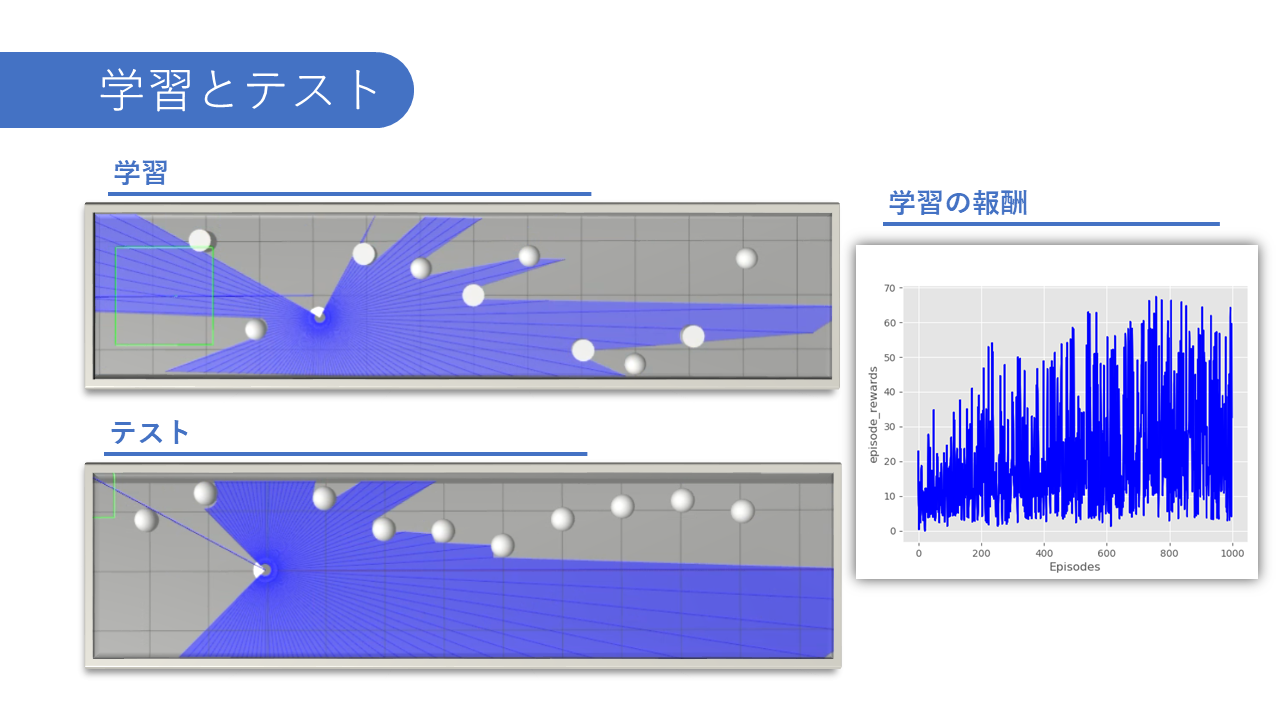 学習とテスト

学習

テスト

学習の報酬

70
60
50
40
30
20
10
0
episode_rewards
0
200
400
600
800
1000
Episodes